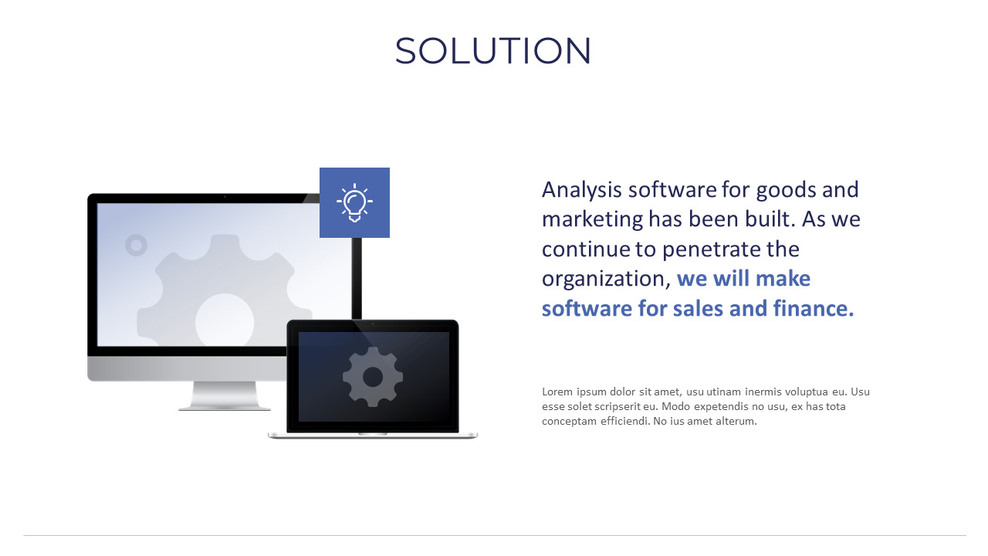 SOLUTION

Analysis software for goods and marketing has been built. As we continue to penetrate the organization, we will make software for sales and finance.

Lorem ipsum dolor sit amet, usu utinam inermis voluptua eu. Usu esse solet scripserit eu. Modo expetendis no usu, ex has tota conceptam efficiendi. No ius amet alterum.